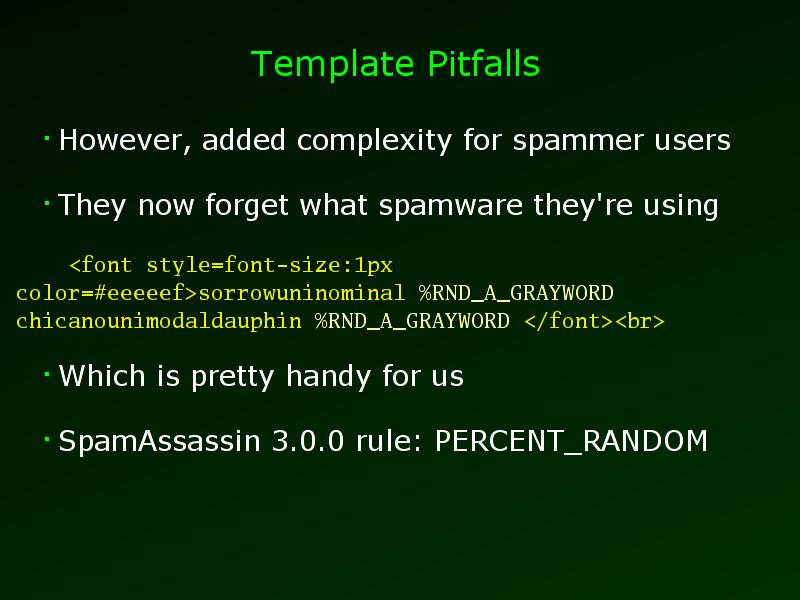 Template Pitfalls

· However, added complexity for spammer users

· They now forget what spamware they're using

<font style=font-size:1px color=#eeeeef>sorrowuninominal %RND_A_GRAYWORD chicanounimodaldauphin %RND_A_GRAYWORD </font><br>

· Which is pretty handy for us

· SpamAssassin 3.0.0 rule: PERCENT_RANDOM